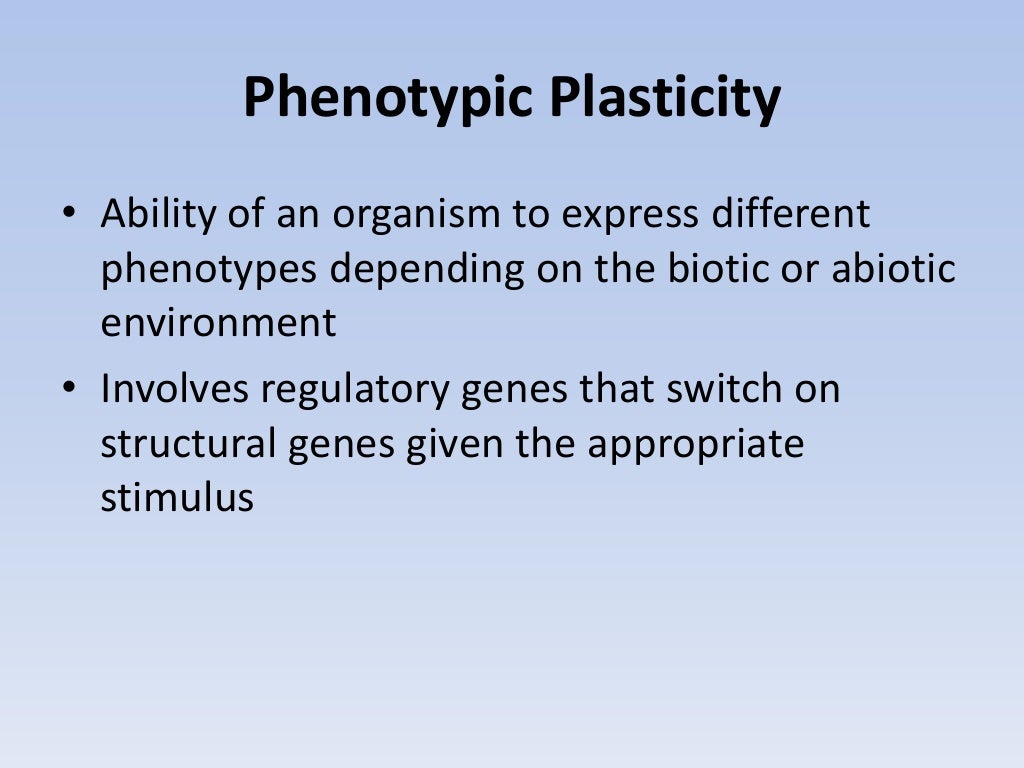 Phenotypic Plasticity

• Ability of an organism to express different phenotypes depending on the biotic or abiotic environment

• Involves regulatory genes that switch on structural genes given the appropriate stimulus